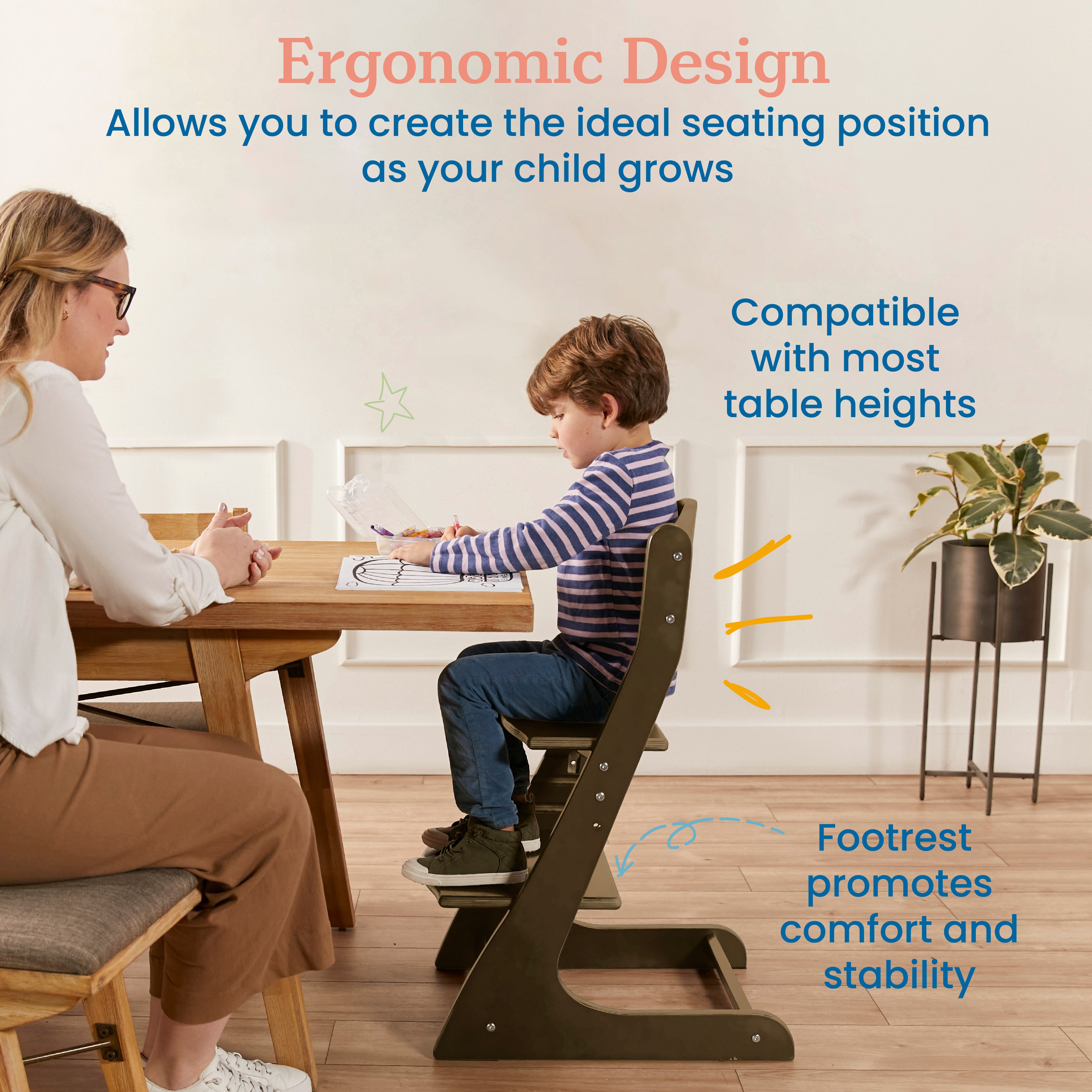 Ergonomic Design
Allows you to create the ideal seating position as your child grows

Compatible with most table heights

Footrest promotes comfort and stability